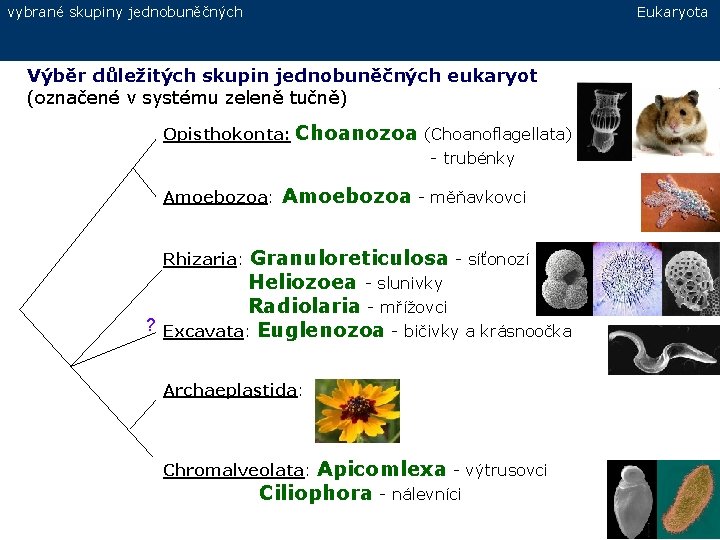 vybrané skupiny jednobuněčných

Eukaryota

Výběr důležitých skupin jednobuněčných eukaryot (označené v systému zeleně tučně)

Opisthokonta: Choanozoa (Choanoflagellata) - trubénky

Amoebozoa: Amoebozoa - měňavkovci

Rhizaria: Granuloreticulosa - síťonozí
Heliozoea - slunivky
Radiolaria - mřížovci

?

Excavata: Euglenozoa - bičivky a krásnoočka

Archaeplastida:

Chromalveolata: Apicomlexa - výtrusovci
Ciliophora - nálevníci